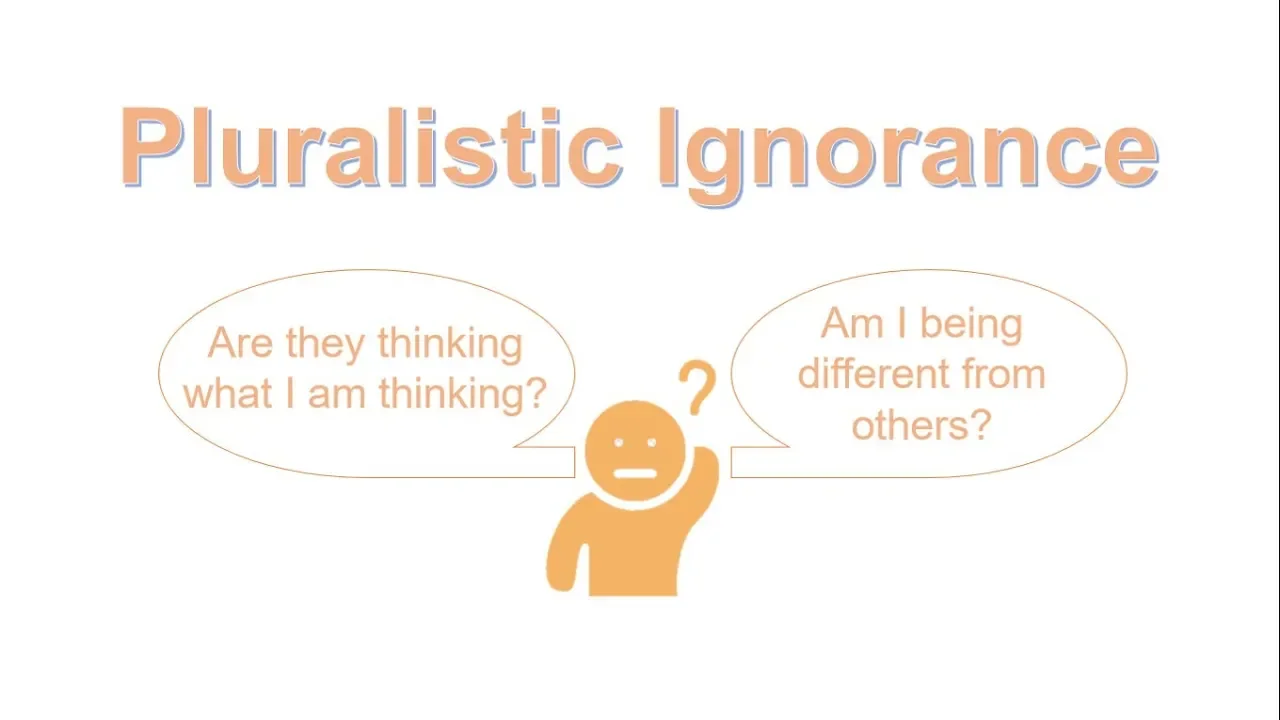 Pluralistic Ignorance

Are they thinking what I am thinking?

?

Am I being different from others?